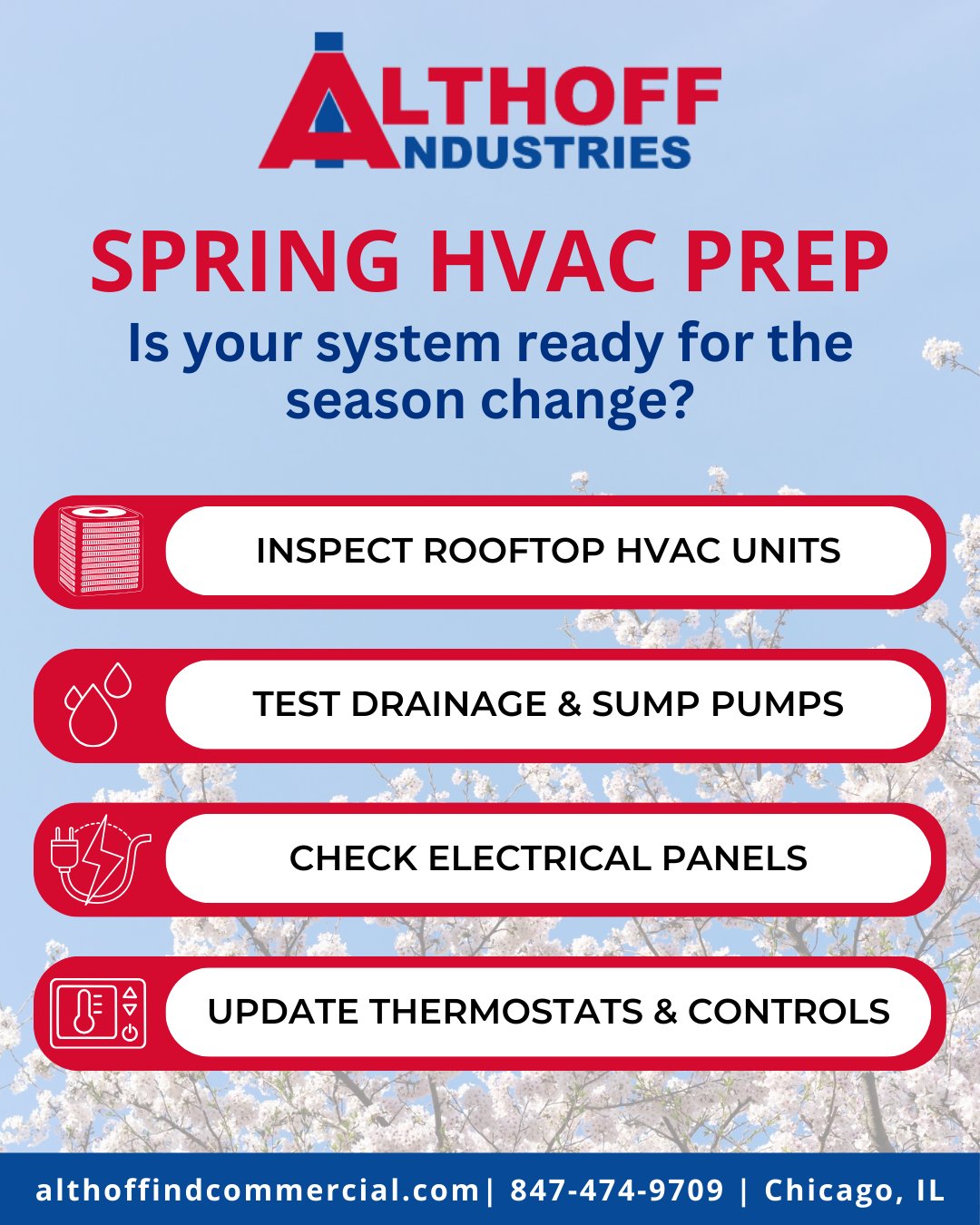 ALTHOFF
INDUSTRIES

SPRING HVAC PREP

Is your system ready for the season change?

INSPECT ROOFTOP HVAC UNITS

TEST DRAINAGE & SUMP PUMPS

CHECK ELECTRICAL PANELS

UPDATE THERMOSTATS & CONTROLS

althoffindcommercial.com| 847-474-9709 | Chicago, IL